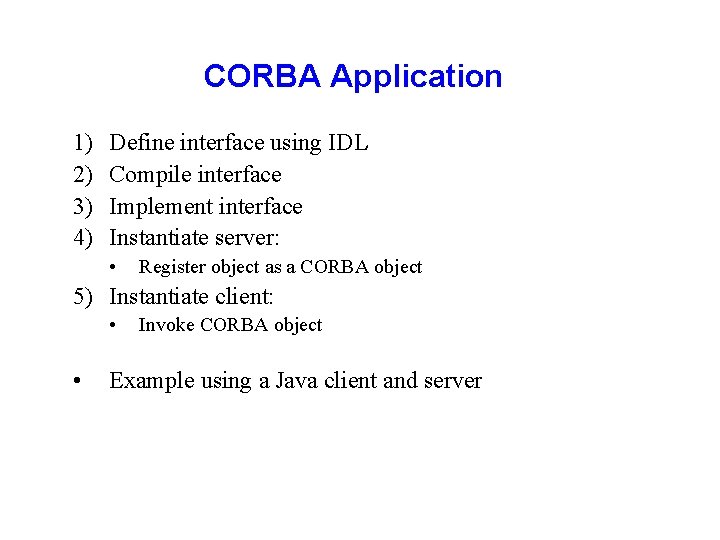 CORBA Application

1) Define interface using IDL
2) Compile interface
3) Implement interface
4) Instantiate server:
• Register object as a CORBA object
5) Instantiate client:
• Invoke CORBA object

• Example using a Java client and server